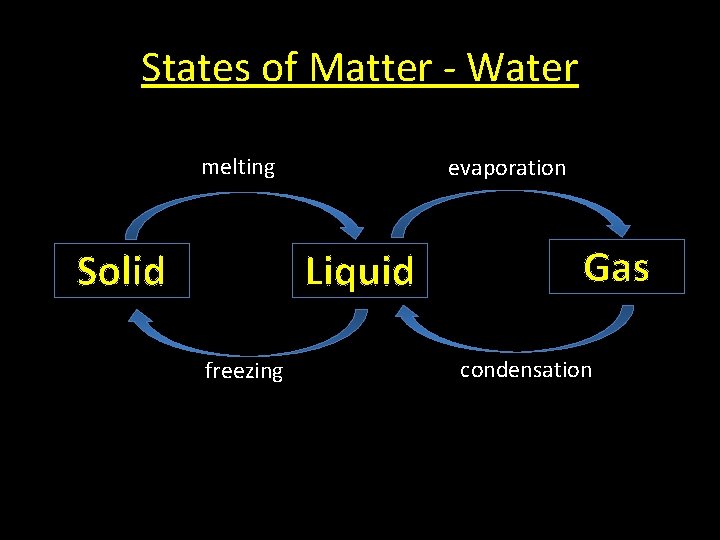 States of Matter - Water

melting

evaporation

Solid

Liquid

Gas

freezing

condensation